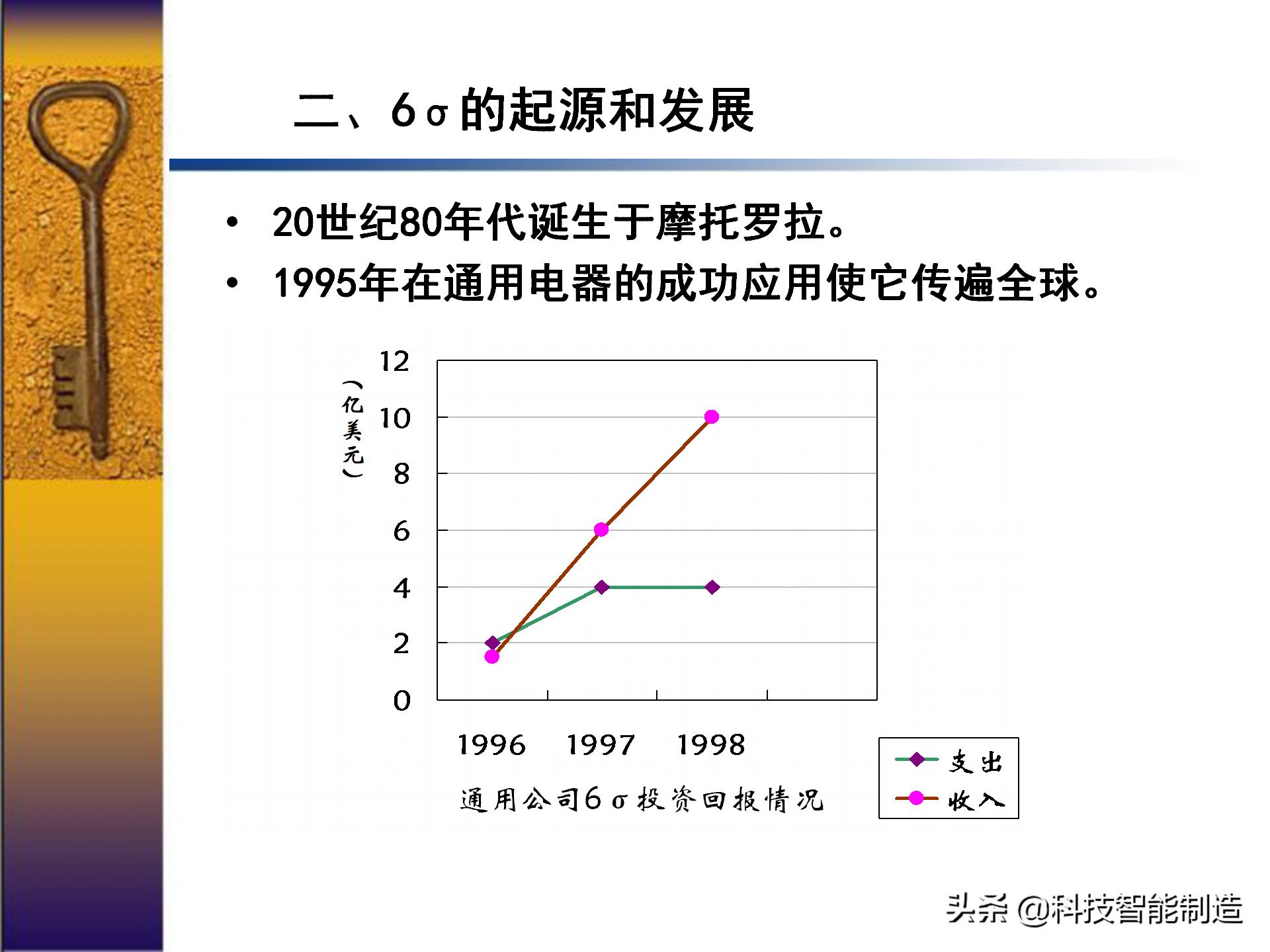 二、6σ的起源和发展

• 20世纪80年代诞生于摩托罗拉。
• 1995年在通用电器的成功应用使它传遍全球。

（亿美元）

12
10
8
6
4
2
0

1996 1997 1998

通用公司6σ投资回报情况

支出
收入

头条 @科技智能制造